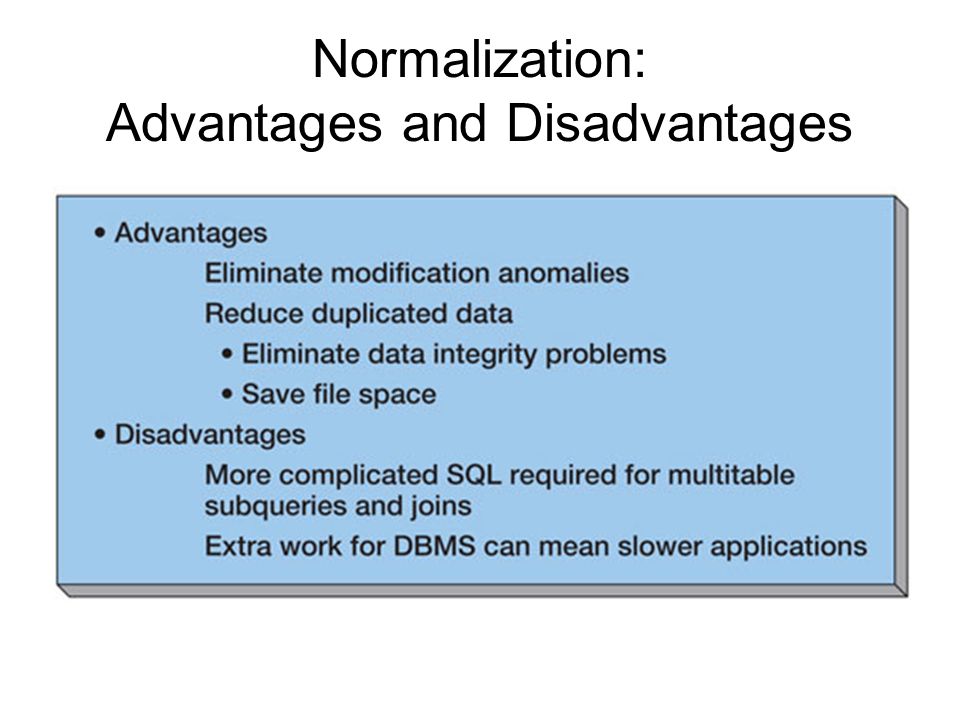 Normalization:
Advantages and Disadvantages

• Advantages

Eliminate modification anomalies

Reduce duplicated data

• Eliminate data integrity problems

• Save file space

• Disadvantages

More complicated SQL required for multitable subqueries and joins

Extra work for DBMS can mean slower applications